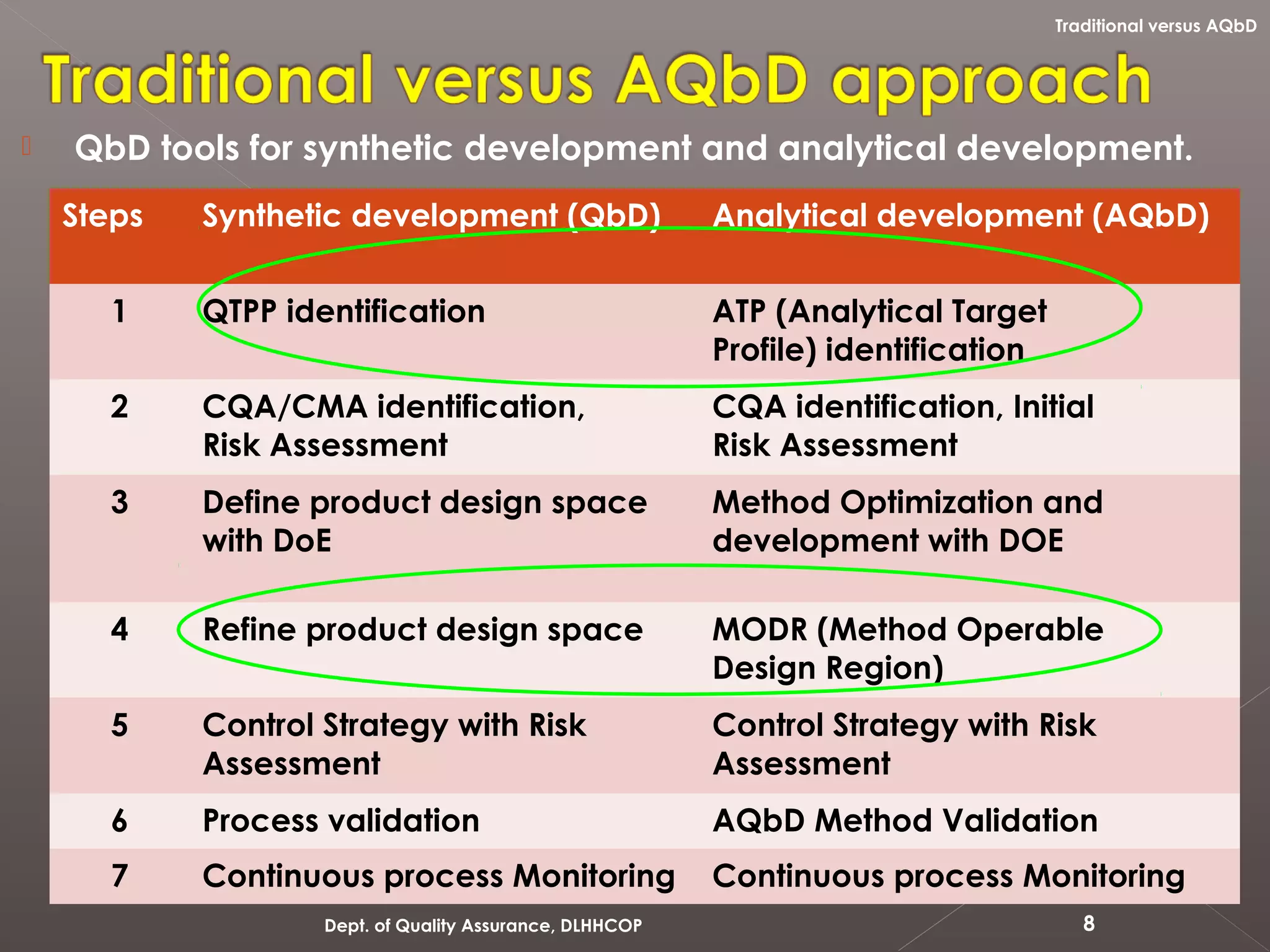 Traditional versus AQbD

Traditional versus AQbD approach

QbD tools for synthetic development and analytical development.

| Steps | Synthetic development (QbD) | Analytical development (AQbD) |
|---|---|---|
| 1 | QTPP identification | ATP (Analytical Target Profile) identification |
| 2 | CQA/CMA identification, Risk Assessment | CQA identification, Initial Risk Assessment |
| 3 | Define product design space with DoE | Method Optimization and development with DOE |
| 4 | Refine product design space | MODR (Method Operable Design Region) |
| 5 | Control Strategy with Risk Assessment | Control Strategy with Risk Assessment |
| 6 | Process validation | AQbD Method Validation |
| 7 | Continuous process Monitoring | Continuous process Monitoring |

Dept. of Quality Assurance, DLHHCOP

8